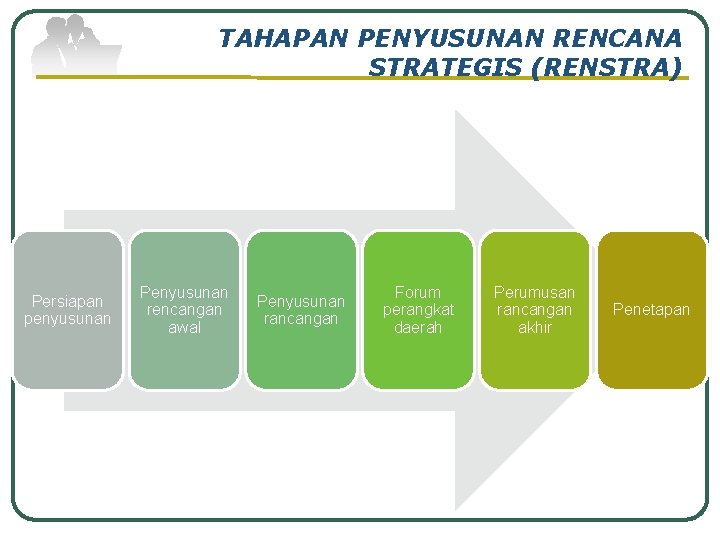 TAHAPAN PENYUSUNAN RENCANA STRATEGIS (RENSTRA)

Persiapan penyusunan

Penyusunan rencangan awal

Penyusunan rancangan

Forum perangkat daerah

Perumusan rancangan akhir

Penetapan